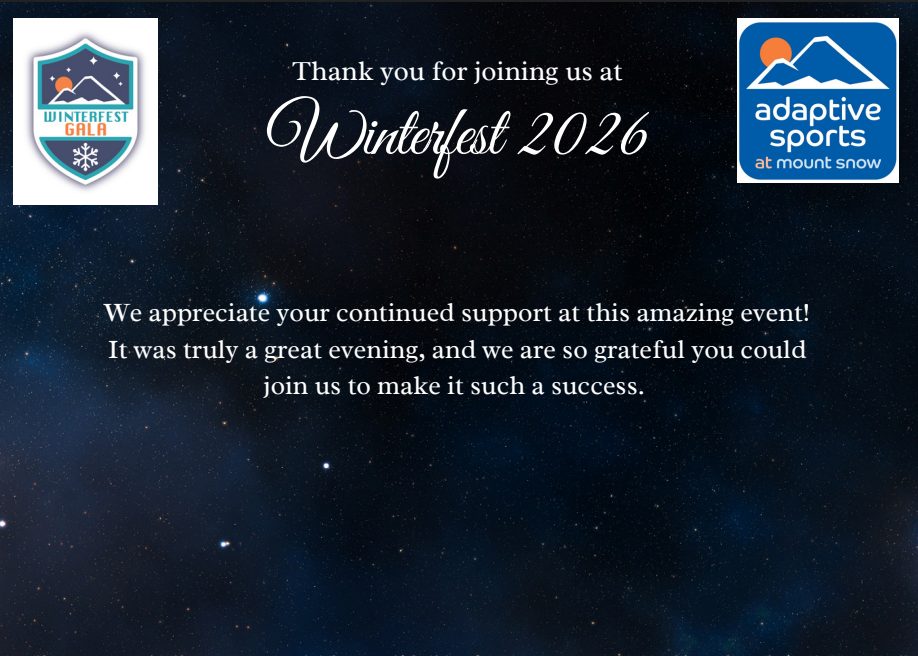 WINTERFEST GALA

Thank you for joining us at

Winterfest 2026

adaptive sports at mount snow

We appreciate your continued support at this amazing event! It was truly a great evening, and we are so grateful you could join us to make it such a success.